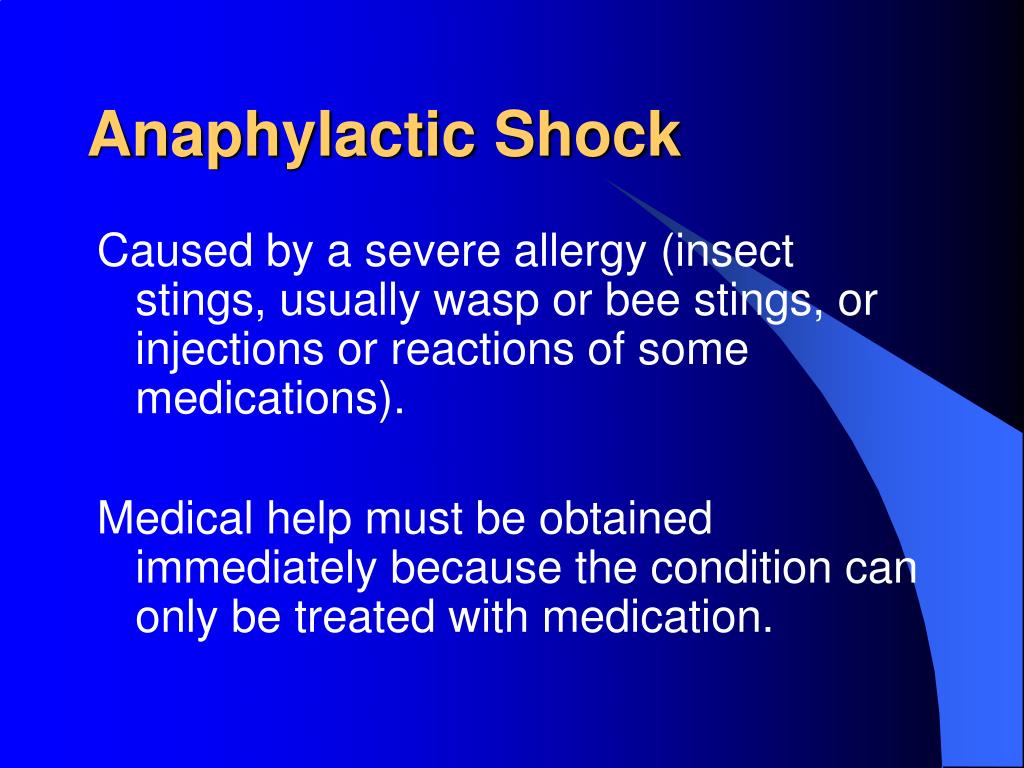 Anaphylactic Shock

Caused by a severe allergy (insect stings, usually wasp or bee stings, or injections or reactions of some medications).

Medical help must be obtained immediately because the condition can only be treated with medication.